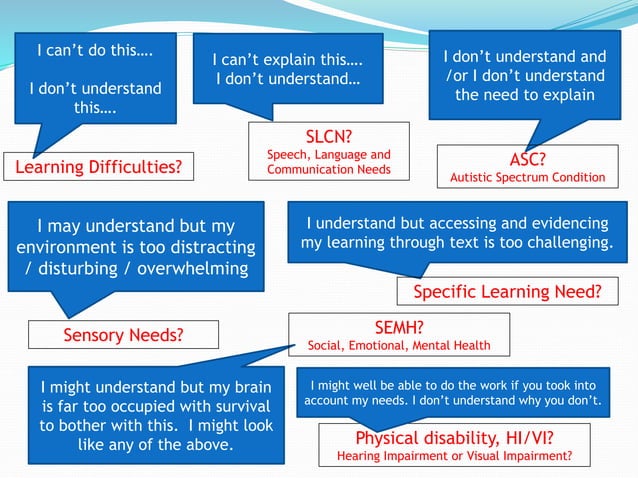 I can't do this….

I don't understand this….

Learning Difficulties?

I can't explain this….
I don't understand…

SLCN?
Speech, Language and Communication Needs

I don't understand and /or I don't understand the need to explain

ASC?
Autistic Spectrum Condition

I may understand but my environment is too distracting / disturbing / overwhelming

Sensory Needs?

I understand but accessing and evidencing my learning through text is too challenging.

Specific Learning Need?

SEMH?
Social, Emotional, Mental Health

I might understand but my brain is far too occupied with survival to bother with this. I might look like any of the above.

I might well be able to do the work if you took into account my needs. I don't understand why you don't.

Physical disability, HI/VI?
Hearing Impairment or Visual Impairment?